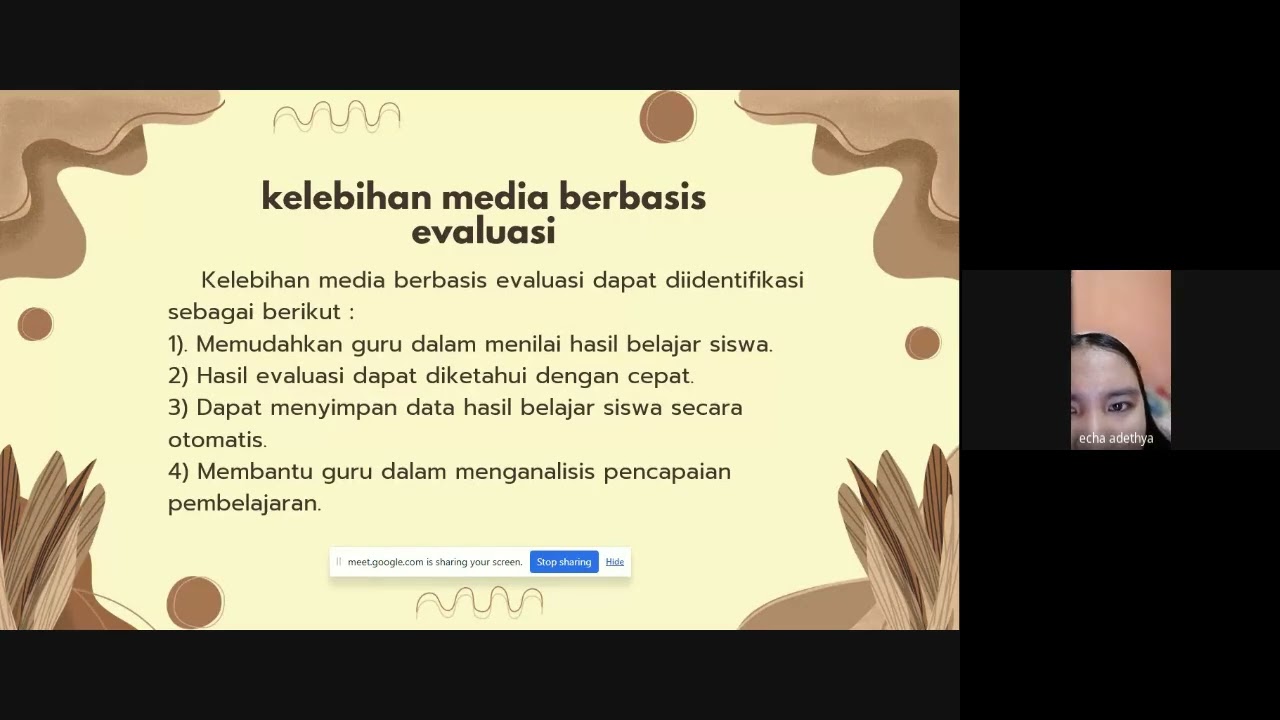 kelebihan media berbasis evaluasi

Kelebihan media berbasis evaluasi dapat diidentifikasi sebagai berikut :
1). Memudahkan guru dalam menilai hasil belajar siswa.
2) Hasil evaluasi dapat diketahui dengan cepat.
3) Dapat menyimpan data hasil belajar siswa secara otomatis.
4) Membantu guru dalam menganalisis pencapaian pembelajaran.

meet.google.com is sharing your screen. Stop sharing Hide

echa adethya